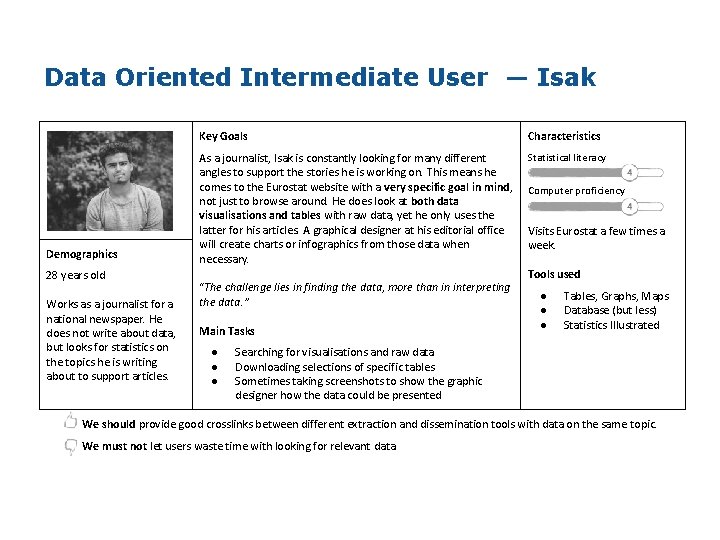 Data Oriented Intermediate User — Isak

Demographics

28 years old

Works as a journalist for a national newspaper. He does not write about data, but looks for statistics on the topics he is writing about to support articles.

Key Goals

As a journalist, Isak is constantly looking for many different angles to support the stories he is working on. This means he comes to the Eurostat website with a very specific goal in mind, not just to browse around. He does look at both data visualisations and tables with raw data, yet he only uses the latter for his articles. A graphical designer at his editorial office will create charts or infographics from those data when necessary.

"The challenge lies in finding the data, more than in interpreting the data."

Main Tasks

- Searching for visualisations and raw data
- Downloading selections of specific tables
- Sometimes taking screenshots to show the graphic designer how the data could be presented

Characteristics

Statistical literacy

4

Computer proficiency

4

Visits Eurostat a few times a week.

Tools used

- Tables, Graphs, Maps
- Database (but less)
- Statistics Illustrated

We should provide good crosslinks between different extraction and dissemination tools with data on the same topic.

We must not let users waste time with looking for relevant data